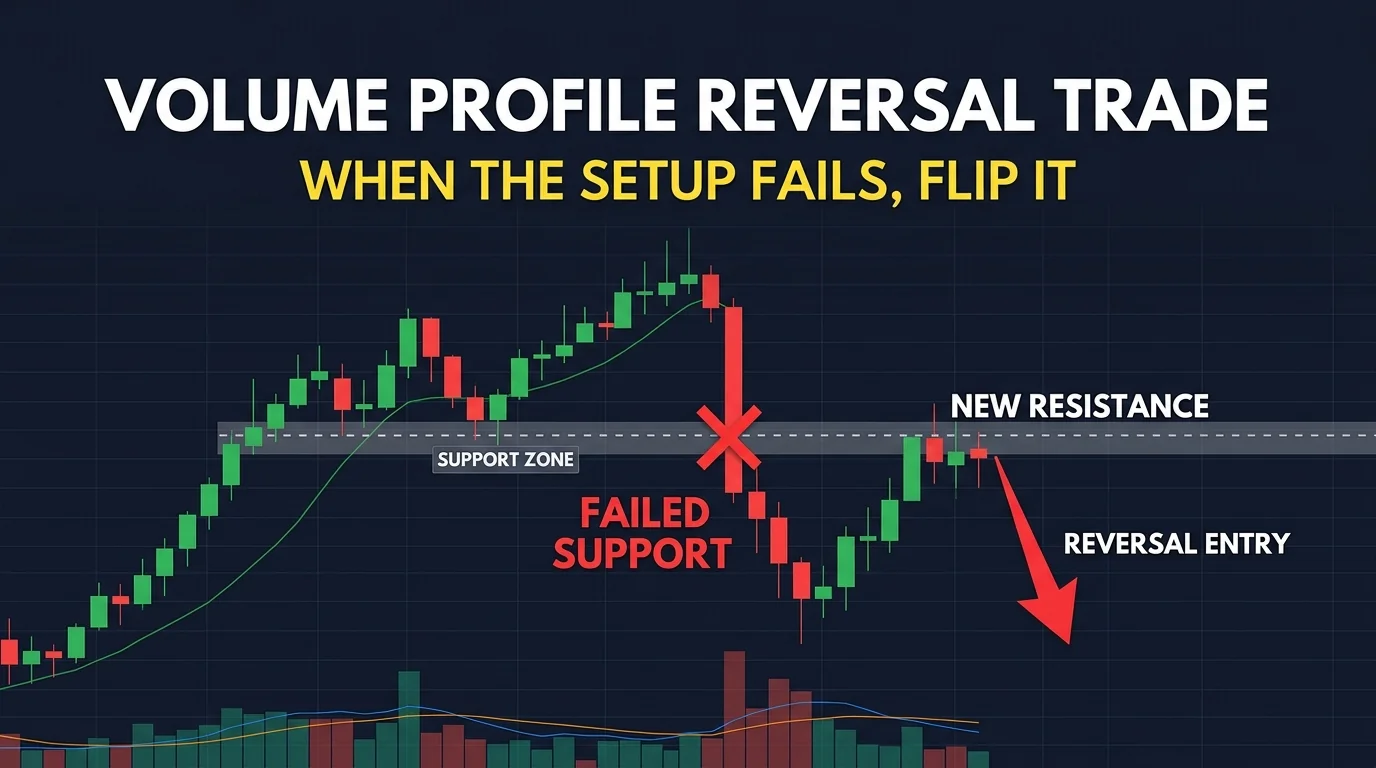 VOLUME PROFILE REVERSAL TRADE
WHEN THE SETUP FAILS, FLIP IT

NEW RESISTANCE
SUPPORT ZONE
FAILED SUPPORT
REVERSAL ENTRY